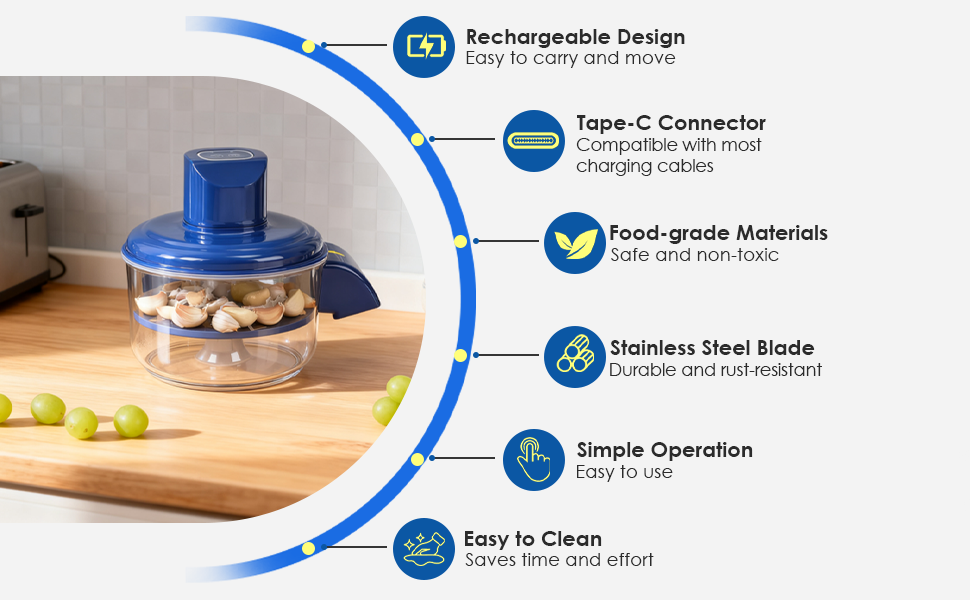 Rechargeable Design
Easy to carry and move

Tape-C Connector
Compatible with most charging cables

Food-grade Materials
Safe and non-toxic

Stainless Steel Blade
Durable and rust-resistant

Simple Operation
Easy to use

Easy to Clean
Saves time and effort